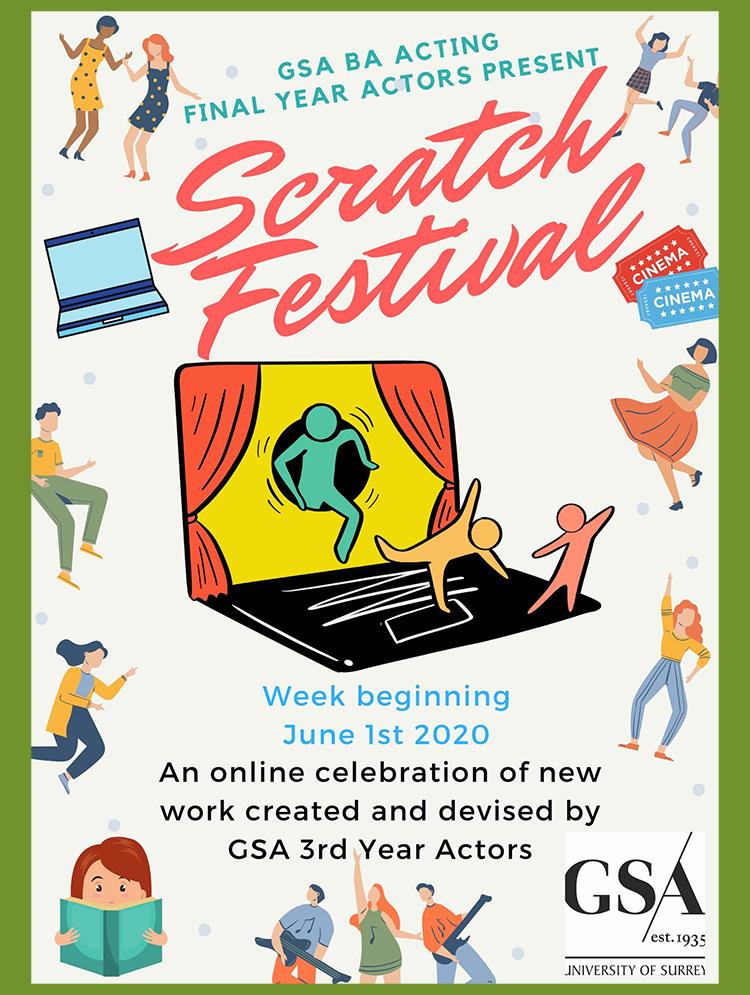 GSA BA ACTING
FINAL YEAR ACTORS PRESENT

Scratch Festival

CINEMA
CINEMA

Week beginning
June 1st 2020

An online celebration of new work created and devised by GSA 3rd Year Actors

GSA
est.1935
UNIVERSITY OF SURREY